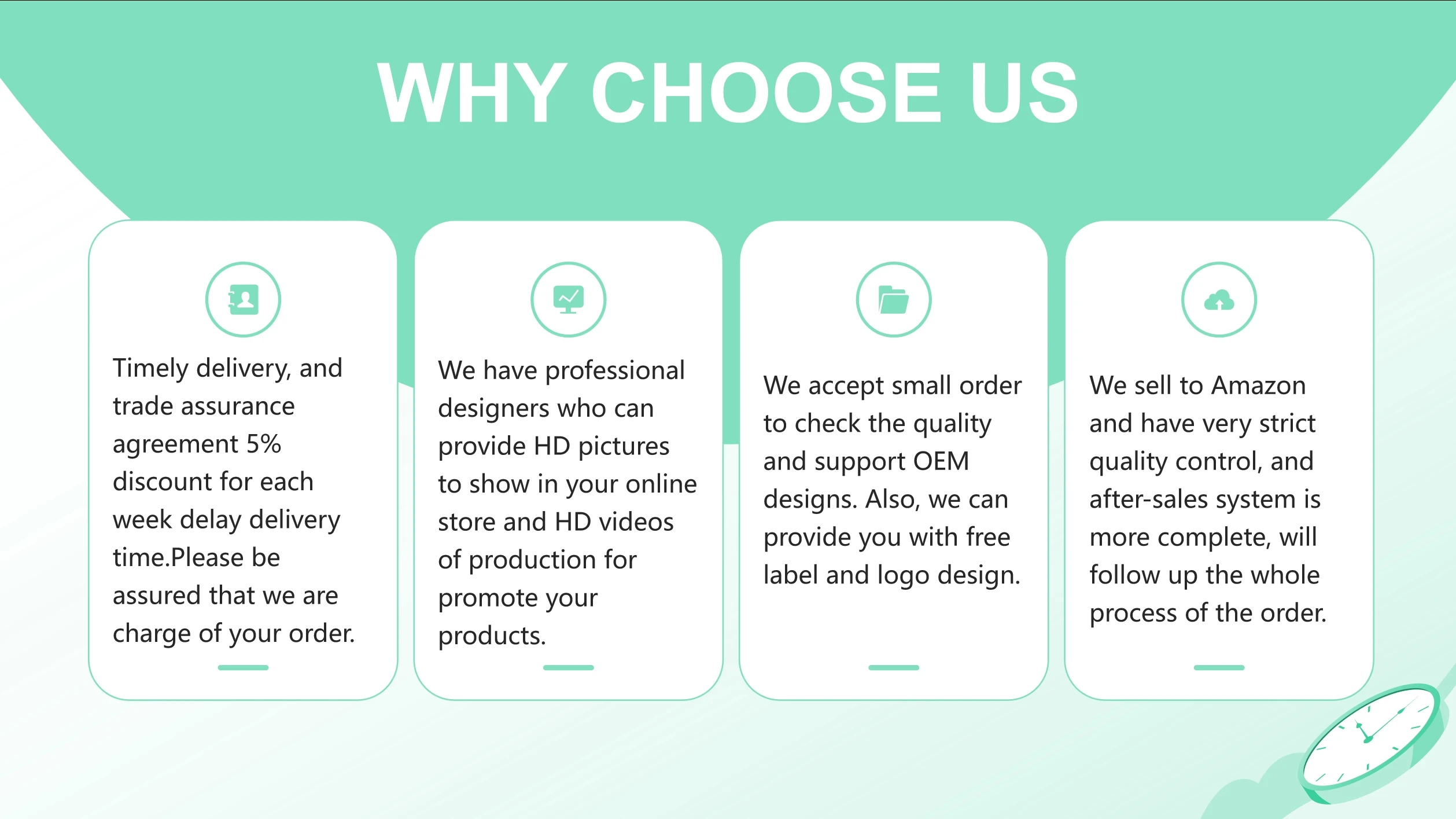 WHY CHOOSE US

Timely delivery, and trade assurance agreement 5% discount for each week delay delivery time.Please be assured that we are charge of your order.

We have professional designers who can provide HD pictures to show in your online store and HD videos of production for promote your products.

We accept small order to check the quality and support OEM designs. Also, we can provide you with free label and logo design.

We sell to Amazon and have very strict quality control, and after-sales system is more complete, will follow up the whole process of the order.